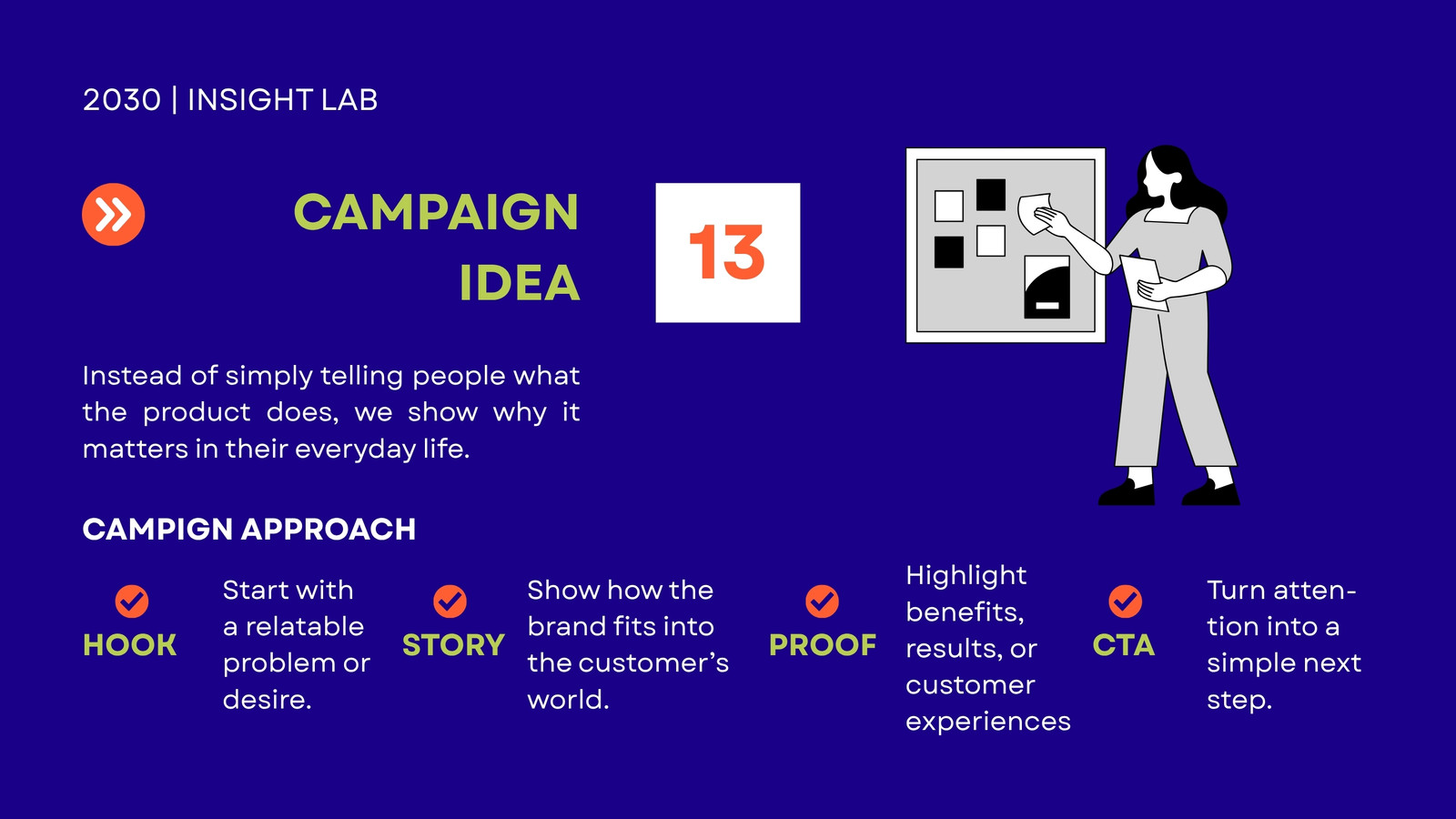 2030 | INSIGHT LAB

CAMPAIGN IDEA

13

Instead of simply telling people what the product does, we show why it matters in their everyday life.

CAMPIGN APPROACH

HOOK

Start with a relatable problem or desire.

STORY

Show how the brand fits into the customer's world.

PROOF

Highlight benefits, results, or customer experiences

CTA

Turn attention into a simple next step.